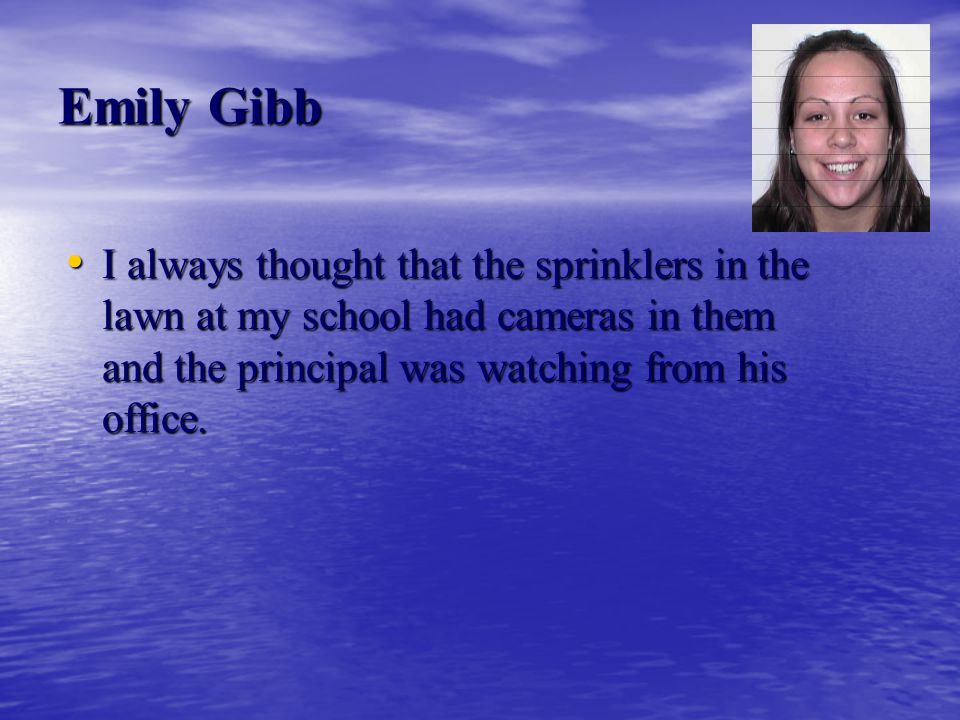 Emily Gibb

• I always thought that the sprinklers in the lawn at my school had cameras in them and the principal was watching from his office.